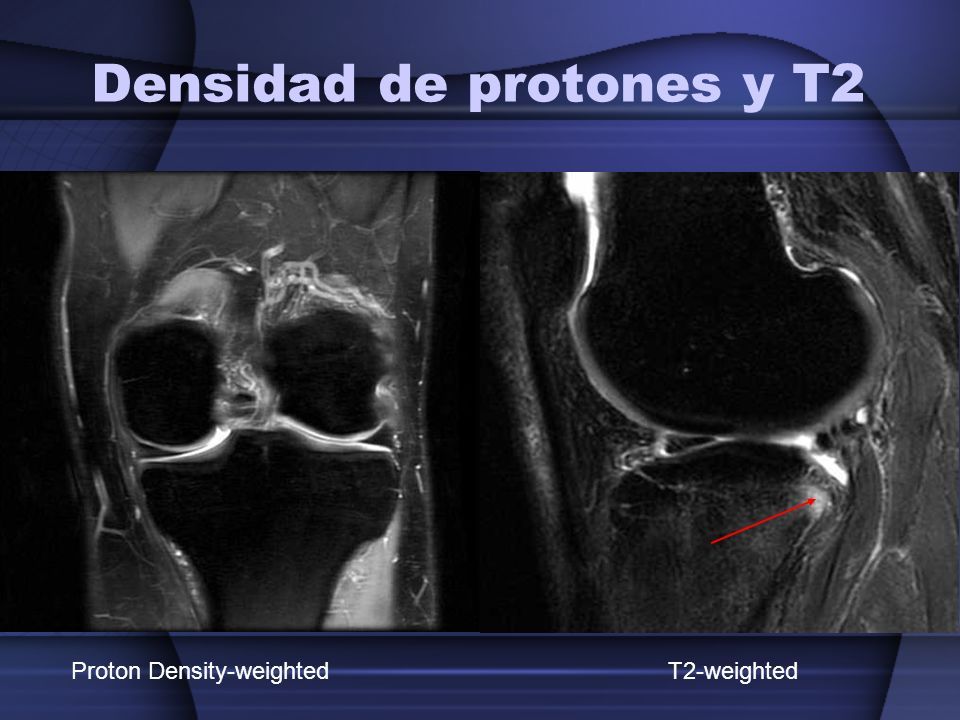 Densidad de protones y T2

Proton Density-weighted

T2-weighted